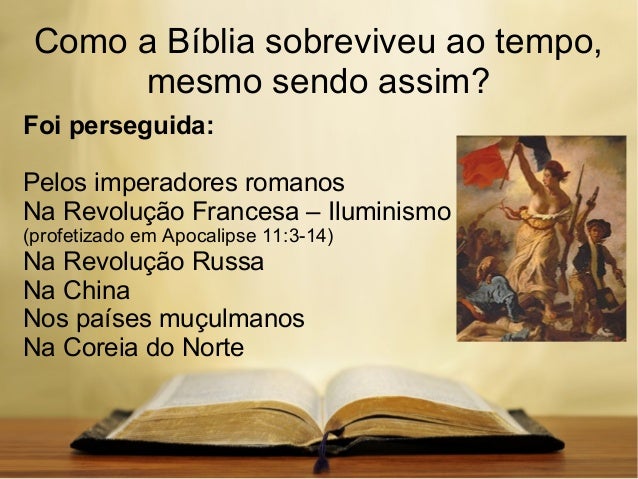 Como a Bíblia sobreviveu ao tempo, mesmo sendo assim?

Foi perseguida:

Pelos imperadores romanos
Na Revolução Francesa – Iluminismo
(profetizado em Apocalipse 11:3-14)
Na Revolução Russa
Na China
Nos países muçulmanos
Na Coreia do Norte